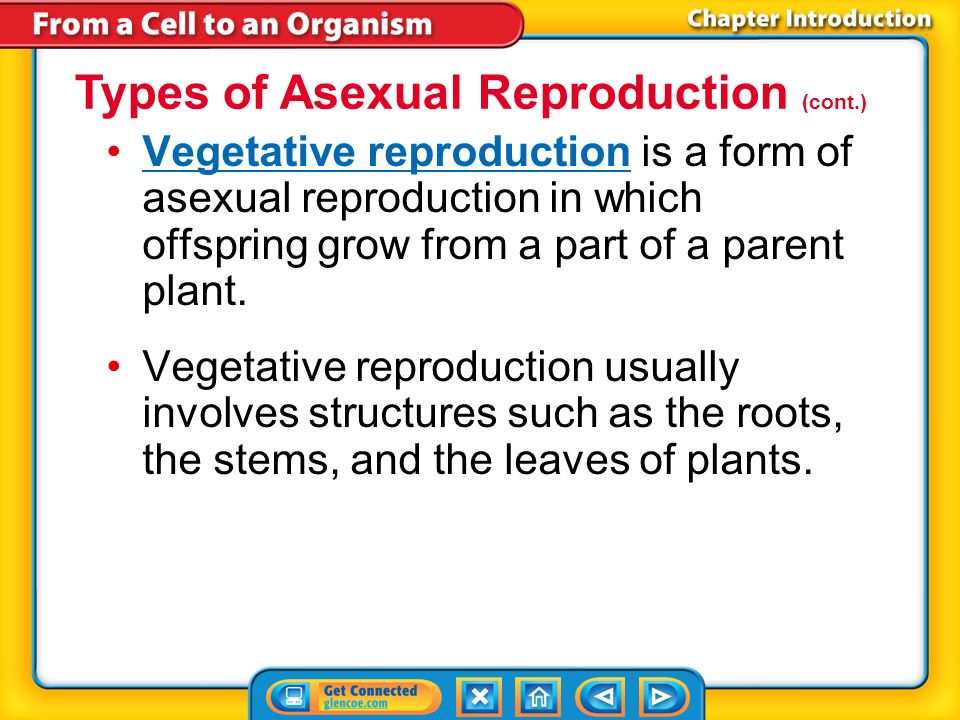 From a Cell to an Organism

Chapter Introduction

Types of Asexual Reproduction (cont.)

• Vegetative reproduction is a form of asexual reproduction in which offspring grow from a part of a parent plant.

• Vegetative reproduction usually involves structures such as the roots, the stems, and the leaves of plants.

Get Connected
glencoe.com